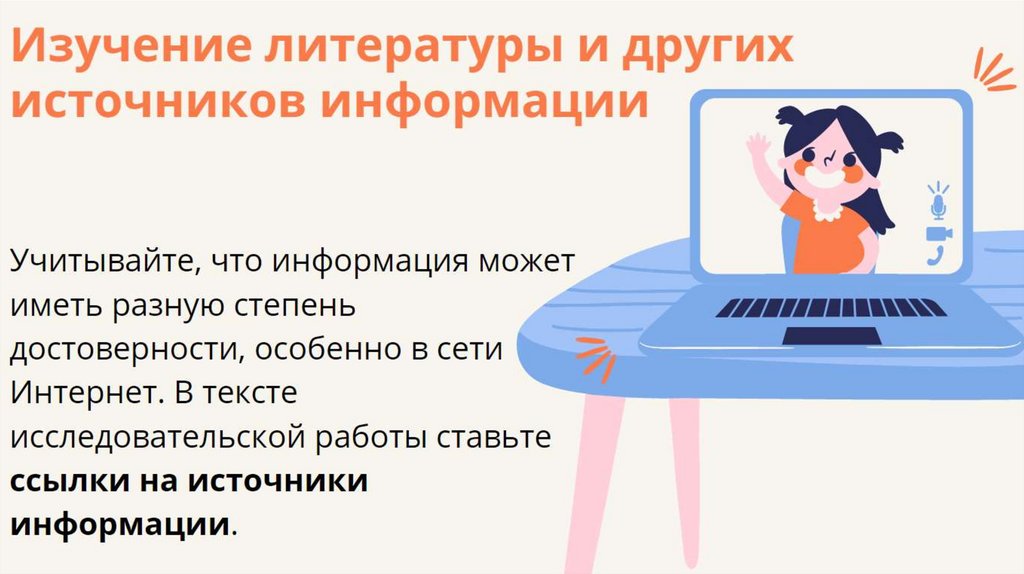 Изучение литературы и других источников информации

Учитывайте, что информация может иметь разную степень достоверности, особенно в сети Интернет. В тексте исследовательской работы ставьте ссылки на источники информации.